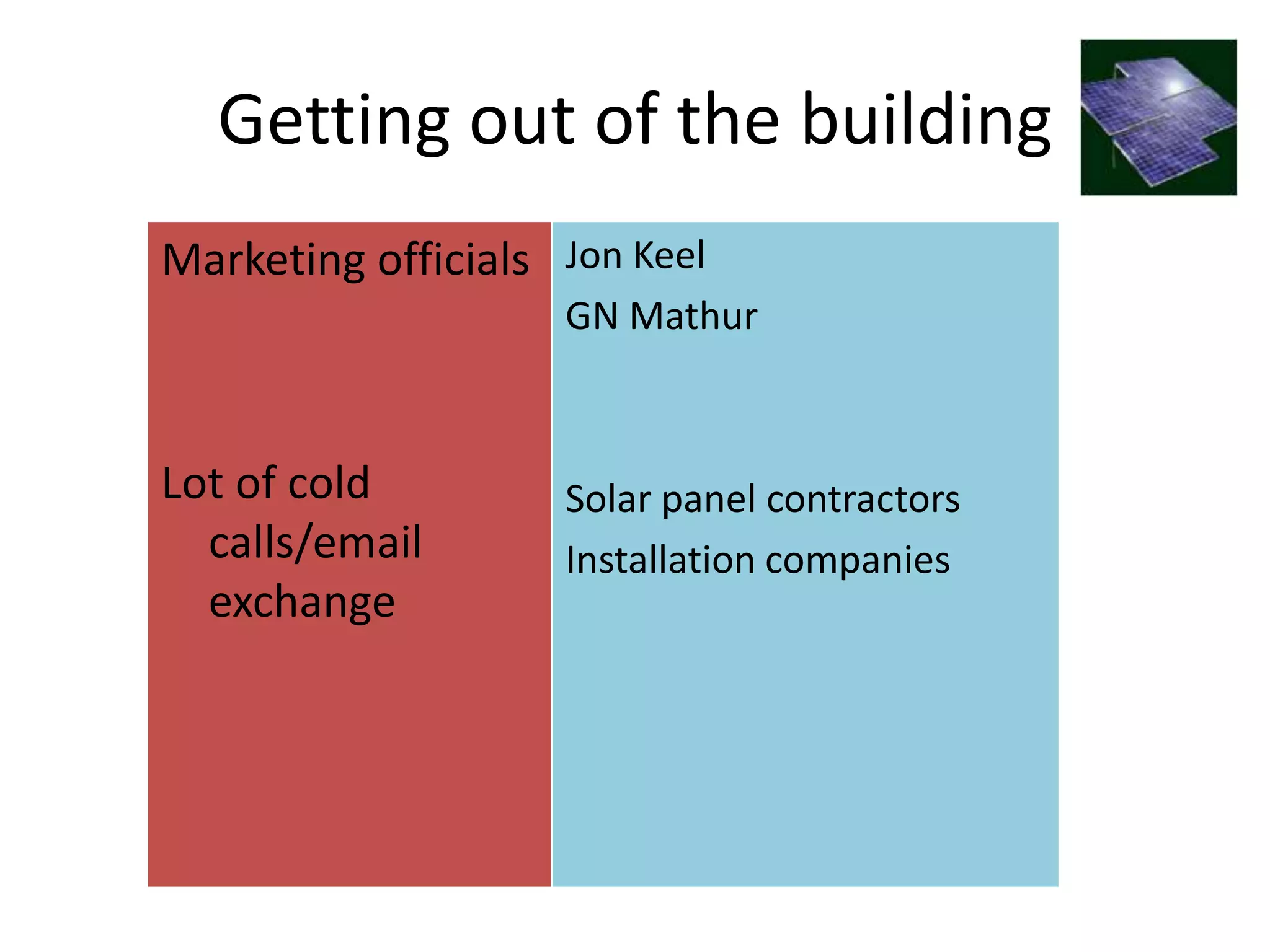 Getting out of the building

Marketing officials

Lot of cold calls/email exchange

Jon Keel

GN Mathur

Solar panel contractors

Installation companies